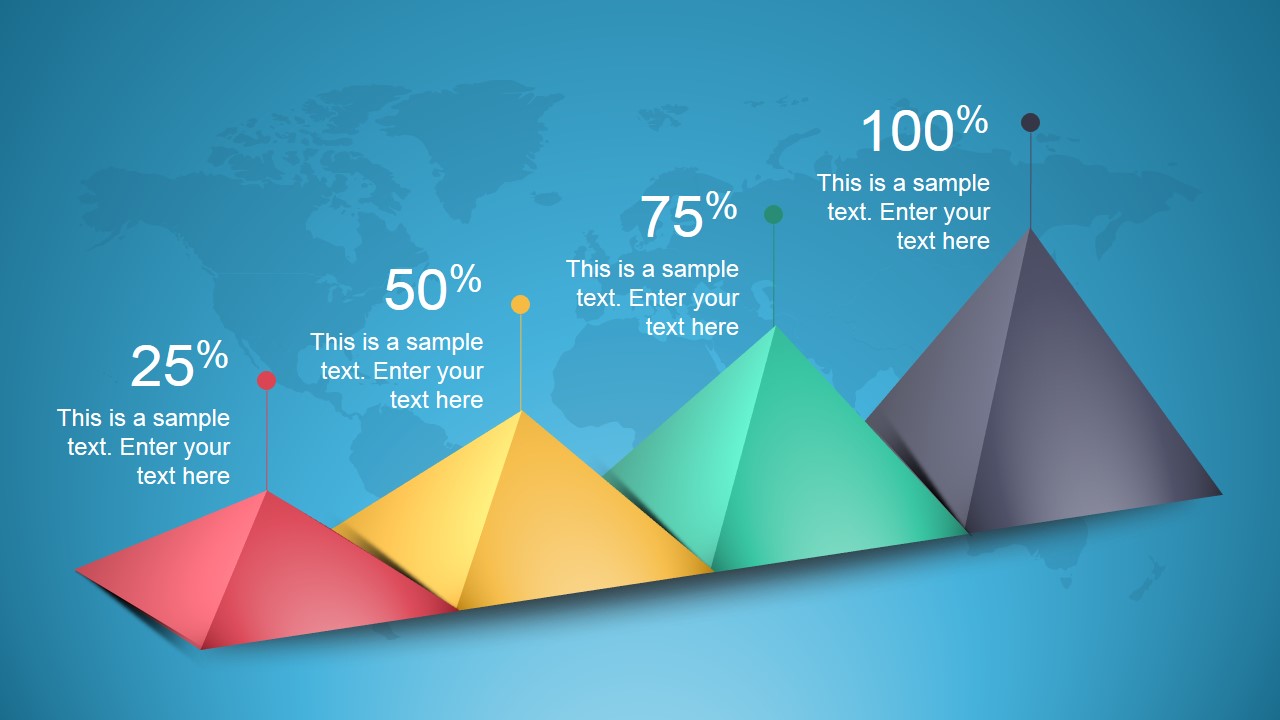 25%
This is a sample text. Enter your text here

50%
This is a sample text. Enter your text here

75%
This is a sample text. Enter your text here

100%
This is a sample text. Enter your text here